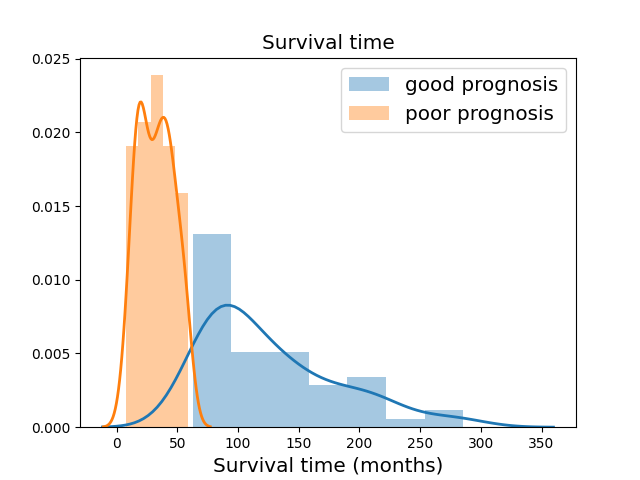 Survival time

good prognosis
poor prognosis

0.025
0.020
0.015
0.010
0.005
0.000

0
50
100
150
200
250
300
350

Survival time (months)